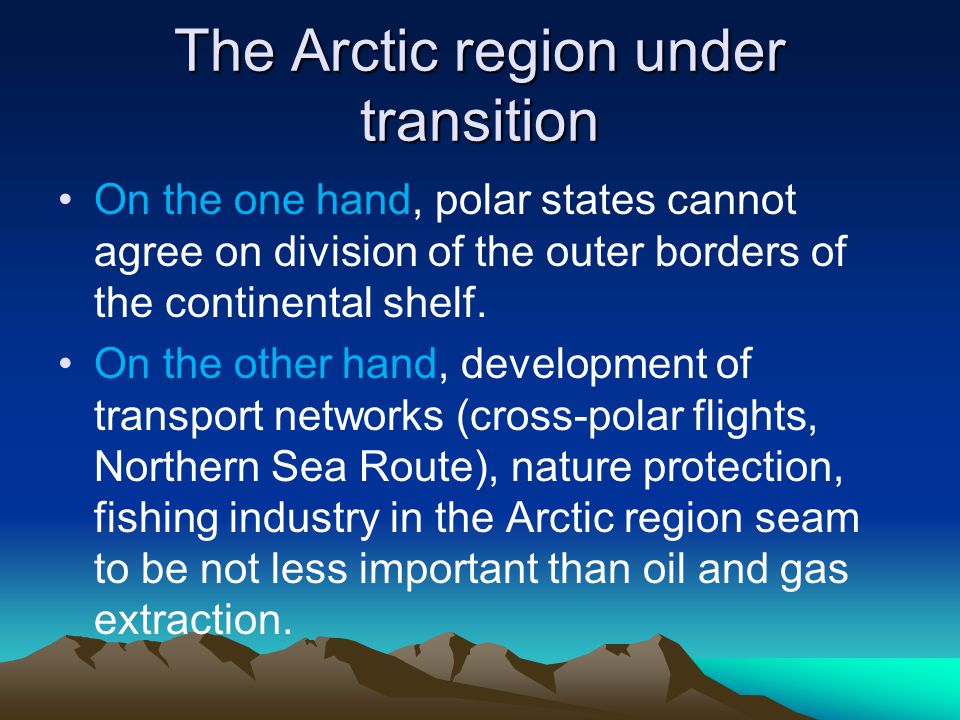 The Arctic region under transition

• On the one hand, polar states cannot agree on division of the outer borders of the continental shelf.

• On the other hand, development of transport networks (cross-polar flights, Northern Sea Route), nature protection, fishing industry in the Arctic region seam to be not less important than oil and gas extraction.